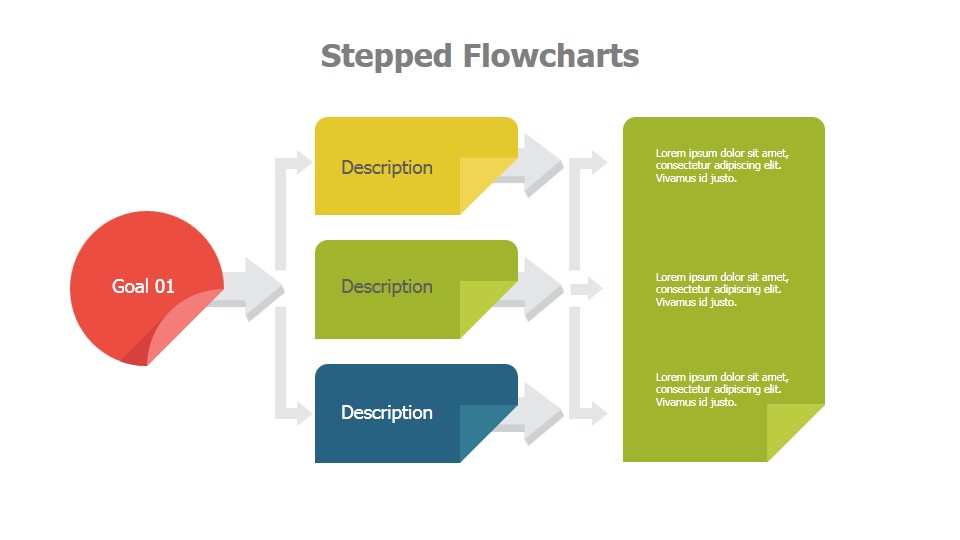 Stepped Flowcharts

Goal 01

Description

Description

Description

Lorem ipsum dolor sit amet, consectetur adipiscing elit. Vivamus id justo.

Lorem ipsum dolor sit amet, consectetur adipiscing elit. Vivamus id justo.

Lorem ipsum dolor sit amet, consectetur adipiscing elit. Vivamus id justo.